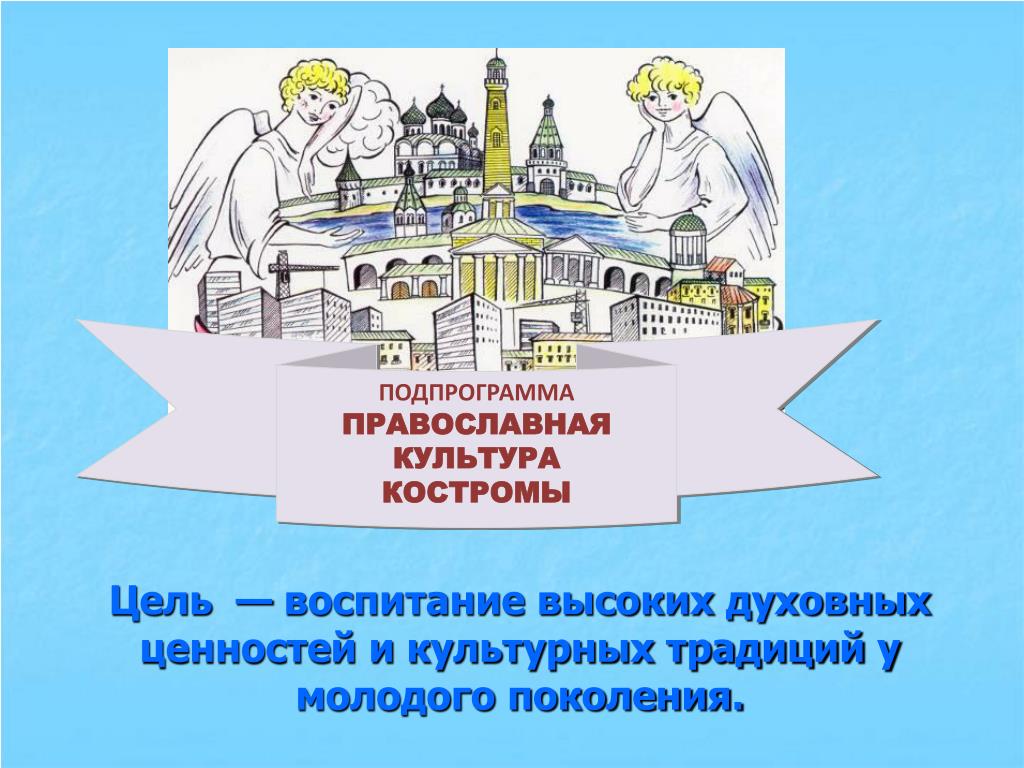 ПОДПРОГРАММА
ПРАВОСЛАВНАЯ КУЛЬТУРА КОСТРОМЫ

Цель — воспитание высоких духовных ценностей и культурных традиций у молодого поколения.